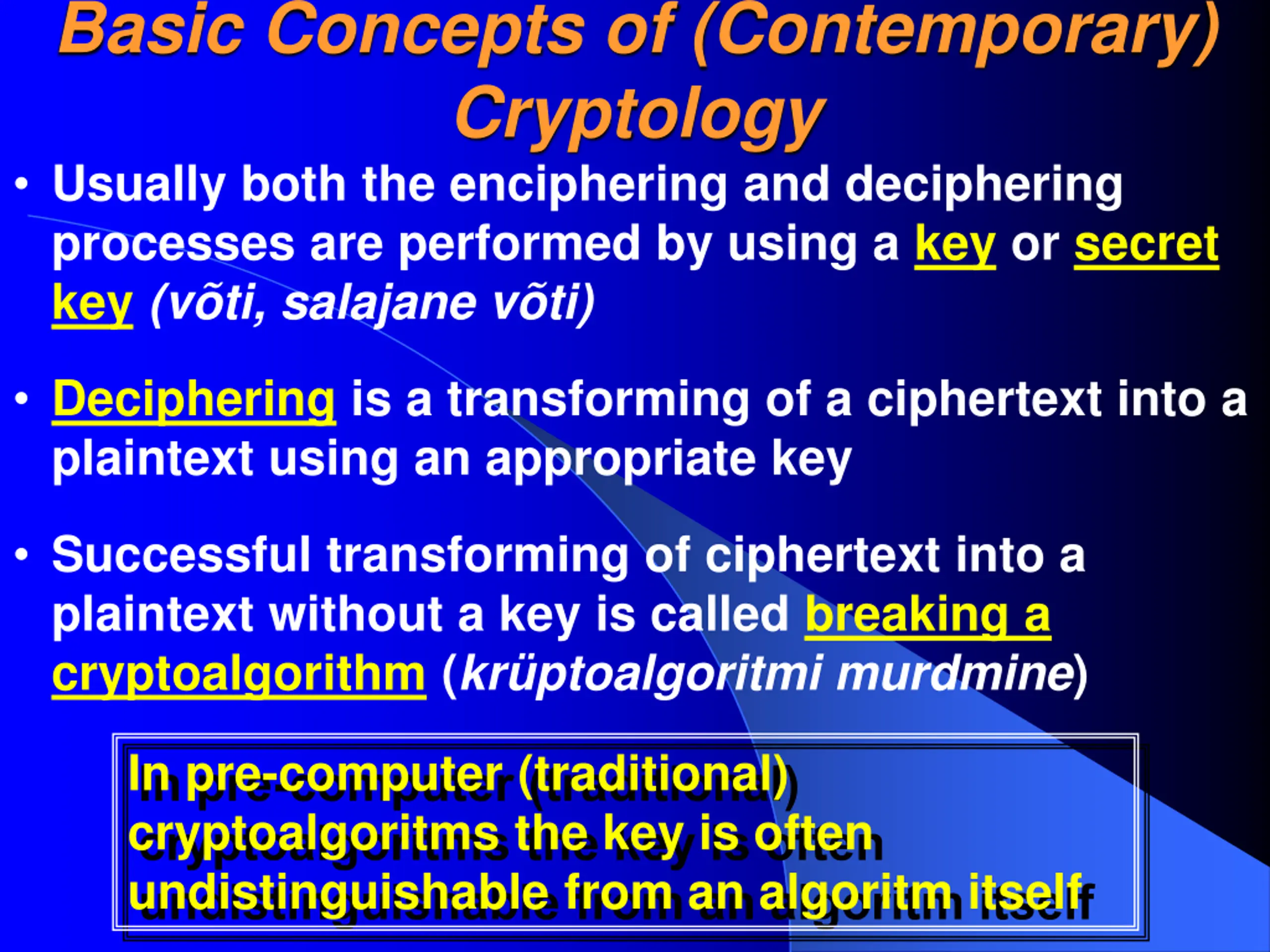 Basic Concepts of (Contemporary) Cryptology

• Usually both the enciphering and deciphering processes are performed by using a key or secret key (võti, salajane võti)

• Deciphering is a transforming of a ciphertext into a plaintext using an appropriate key

• Successful transforming of ciphertext into a plaintext without a key is called breaking a cryptoalgorithm (krüptoalgoritmi murdmine)

In pre-computer (traditional) cryptoalgoritms the key is often undistinguishable from an algoritm itself